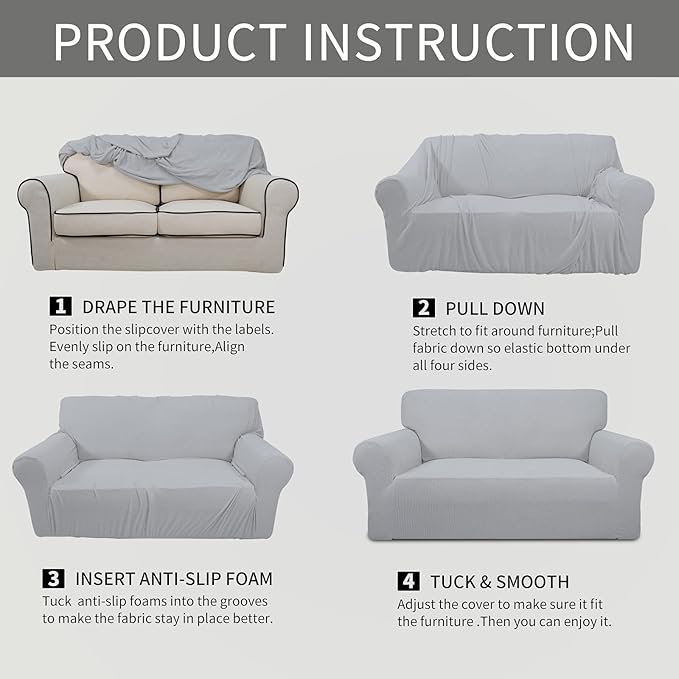 PRODUCT INSTRUCTION

1 DRAPE THE FURNITURE
Position the slipcover with the labels. Evenly slip on the furniture,Align the seams.

2 PULL DOWN
Stretch to fit around furniture;Pull fabric down so elastic bottom under all four sides.

3 INSERT ANTI-SLIP FOAM
Tuck anti-slip foams into the grooves to make the fabric stay in place better.

4 TUCK & SMOOTH
Adjust the cover to make sure it fit the furniture .Then you can enjoy it.